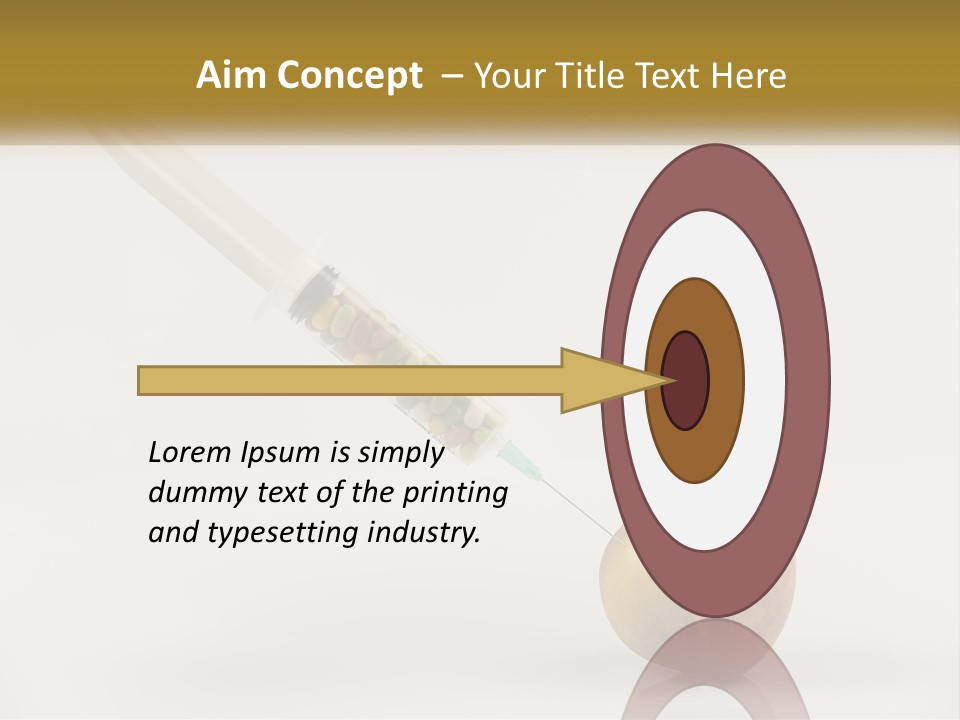 Aim Concept – Your Title Text Here

Lorem Ipsum is simply dummy text of the printing and typesetting industry.